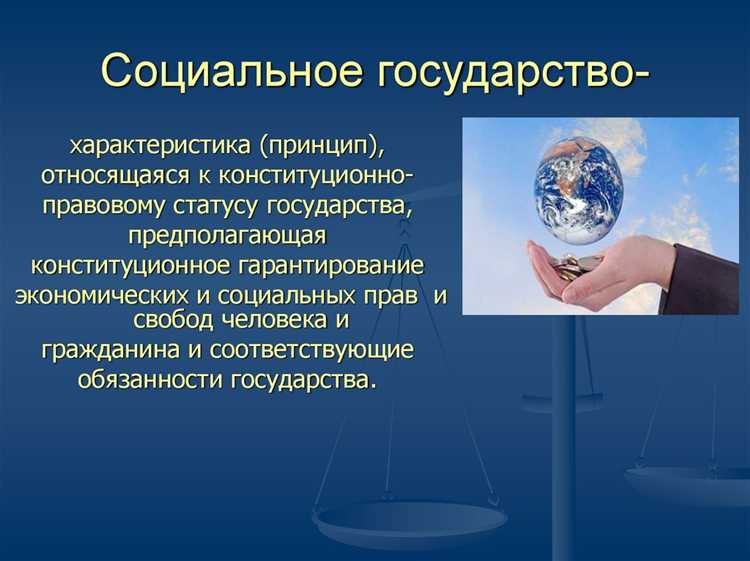 Социальное государство-

характеристика (принцип), относящаяся к конституционно-правовому статусу государства, предполагающая конституционное гарантирование экономических и социальных прав и свобод человека и гражданина и соответствующие обязанности государства.